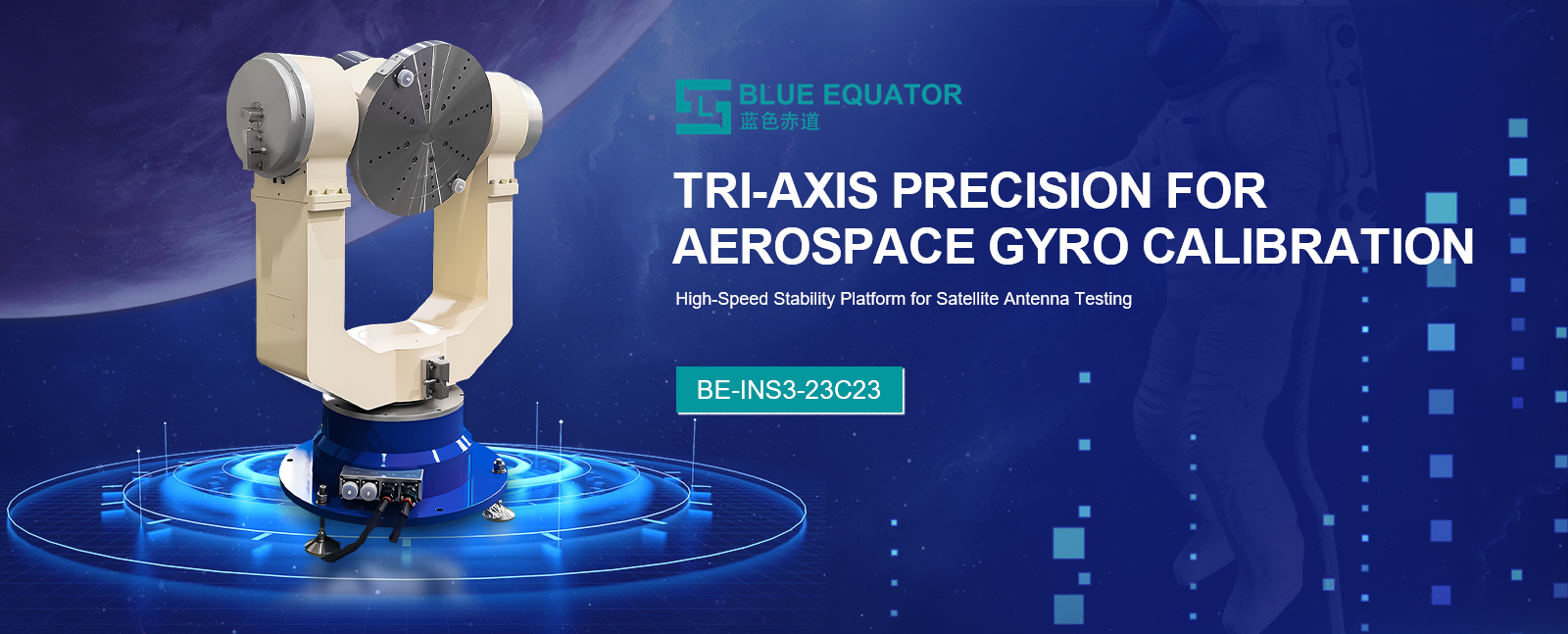 BLUE EQUATOR
蓝色赤道

TRI-AXIS PRECISION FOR AEROSPACE GYRO CALIBRATION

High-Speed Stability Platform for Satellite Antenna Testing

BE-INS3-23C23